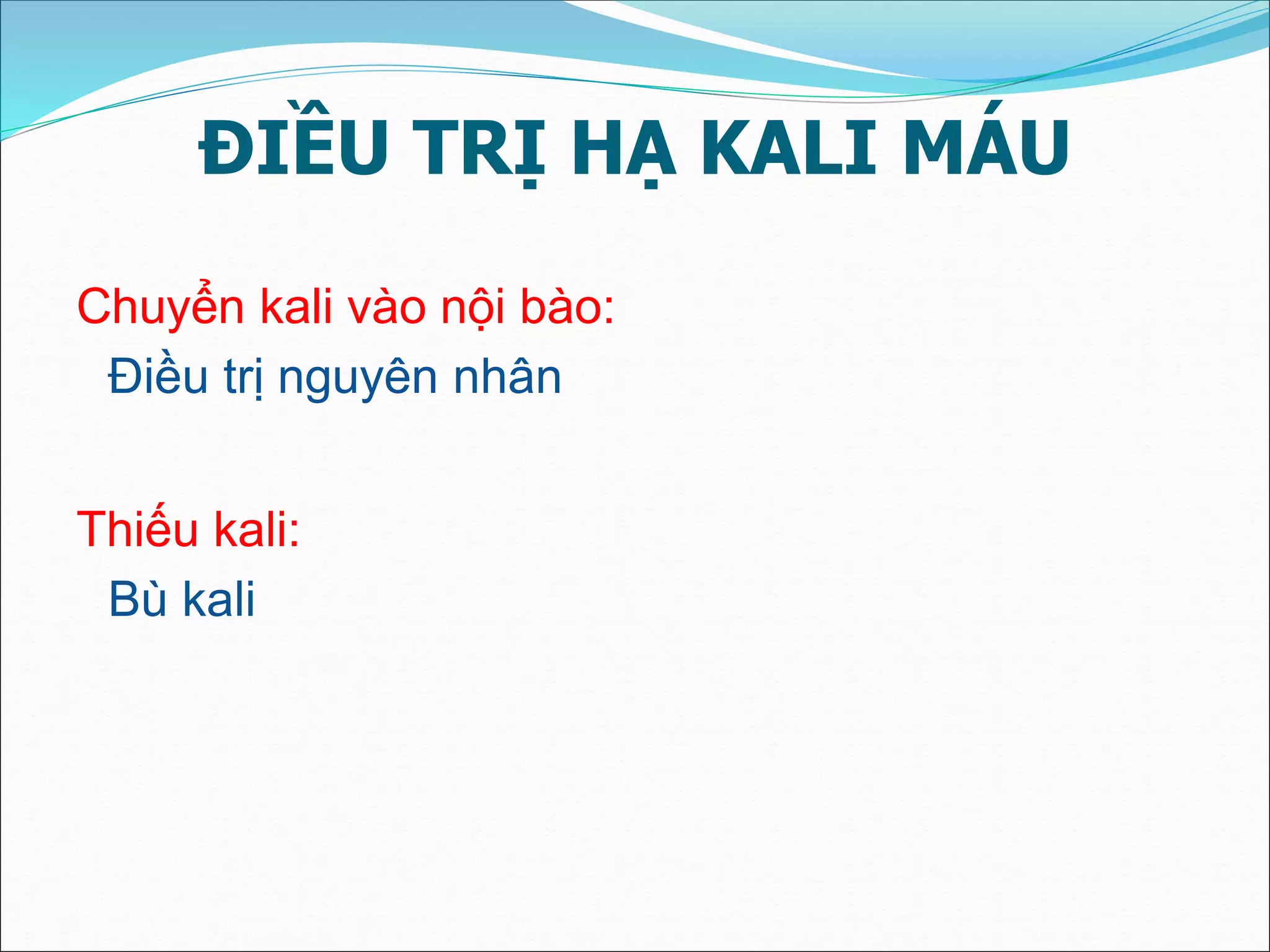 ĐIỀU TRỊ HẠ KALI MÁU

Chuyển kali vào nội bào:

Điều trị nguyên nhân

Thiếu kali:

Bù kali